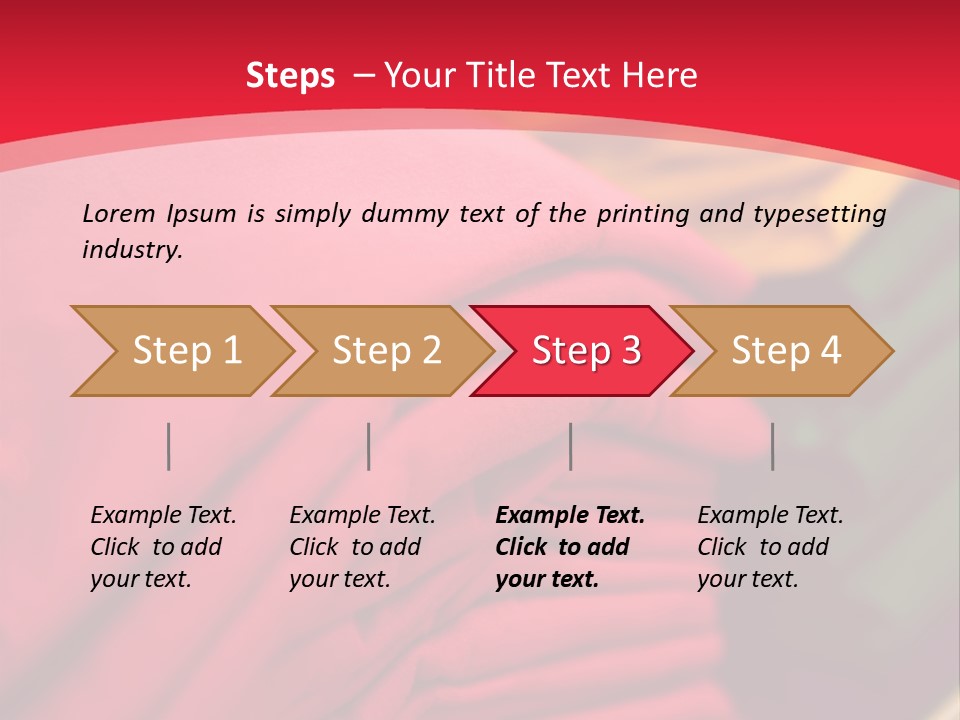 Steps – Your Title Text Here

Lorem Ipsum is simply dummy text of the printing and typesetting industry.

Step 1

Step 2

Step 3

Step 4

Example Text. Click to add your text.

Example Text. Click to add your text.

Example Text. Click to add your text.

Example Text. Click to add your text.